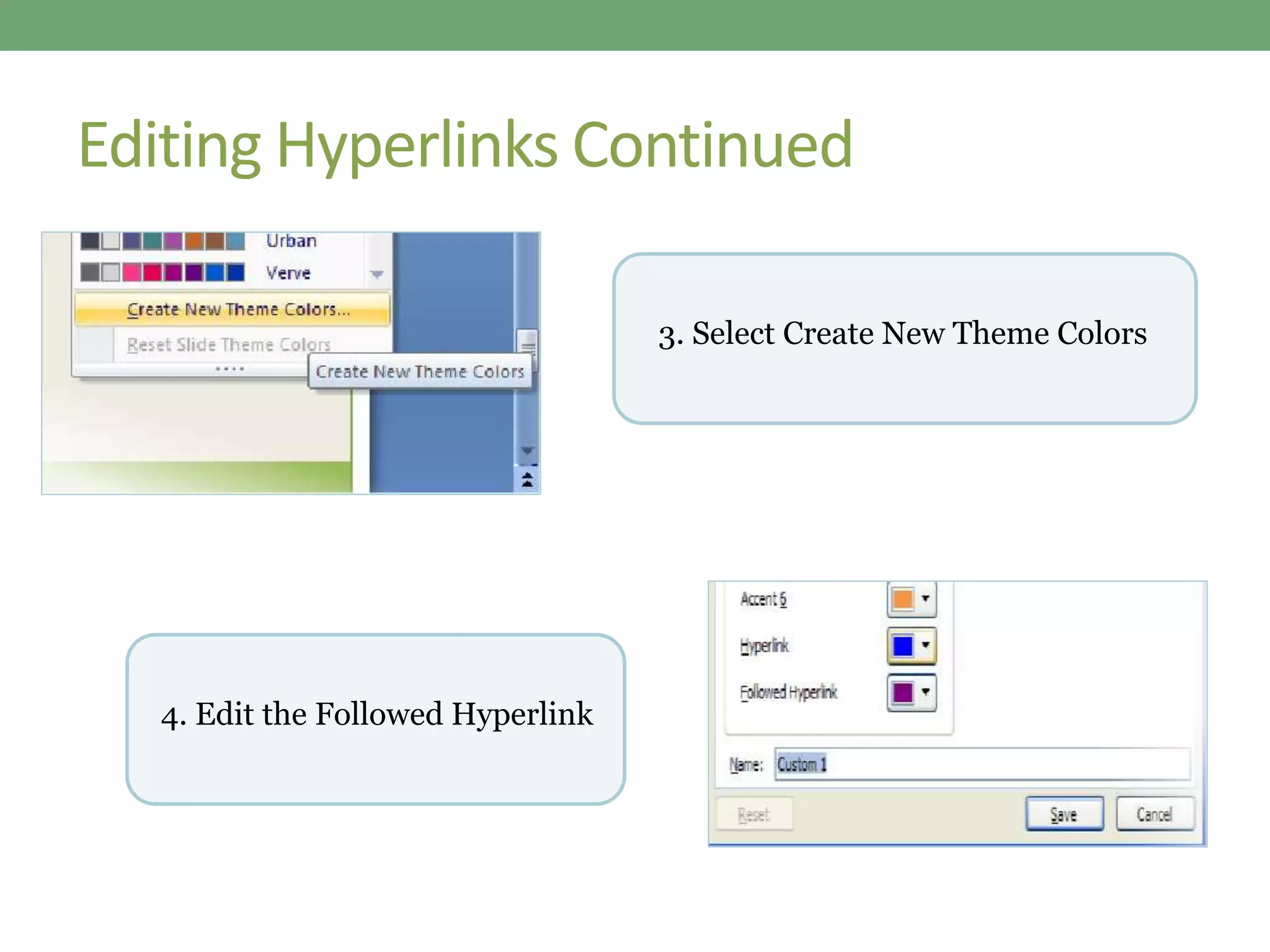 Editing Hyperlinks Continued

Urban
Verve
Create New Theme Colors...
Reset Slide Theme Colors
Create New Theme Colors

3. Select Create New Theme Colors

4. Edit the Followed Hyperlink

Accent 6
Hyperlink
Followed Hyperlink
Name: Custom 1
Reset
Save
Cancel